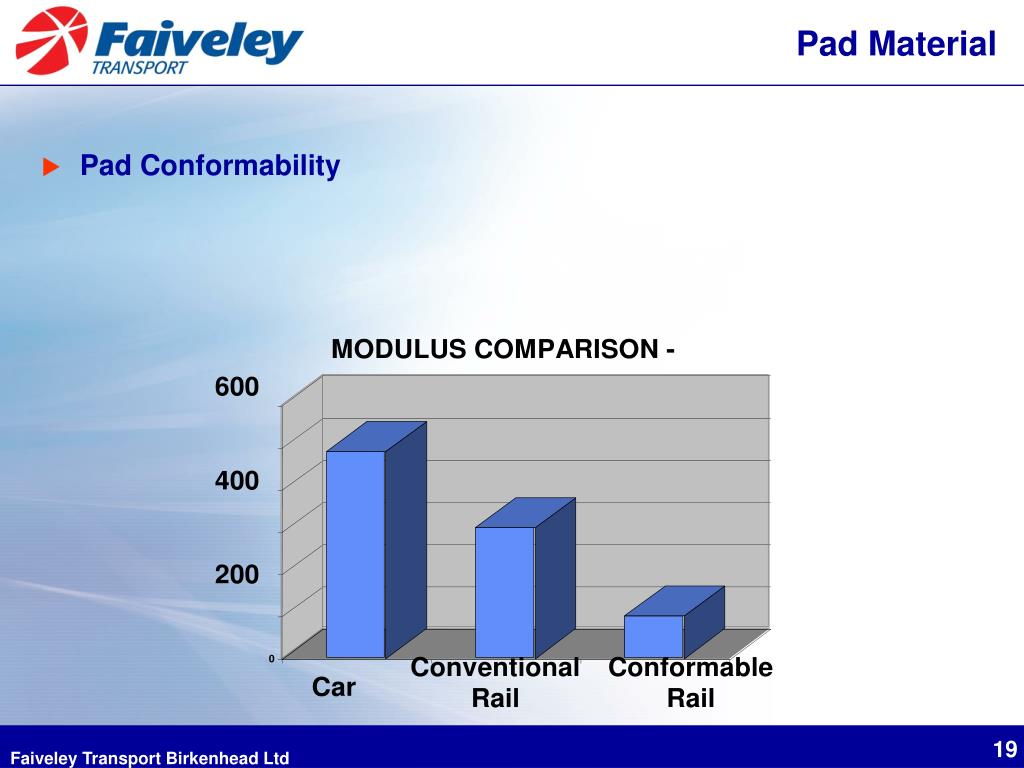 Faiveley TRANSPORT

Pad Material

Pad Conformability

MODULUS COMPARISON -

600

400

200

0

Car

Conventional Rail

Conformable Rail

Faiveley Transport Birkenhead Ltd

19